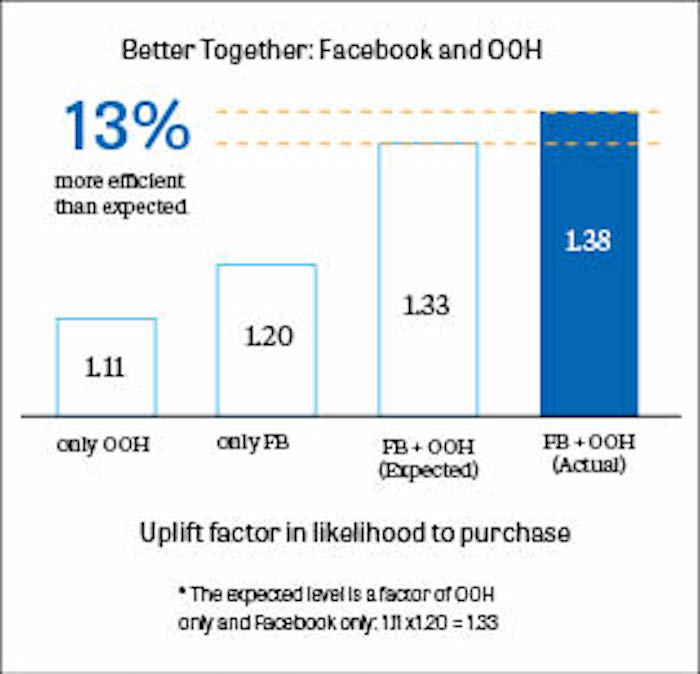 Better Together: Facebook and OOH

13%
more efficient than expected

1.11
1.20
1.33
1.38

only OOH
only FB
FB + OOH (Expected)
FB + OOH (Actual)

Uplift factor in likelihood to purchase

* The expected level is a factor of OOH only and Facebook only: 1.11 x 1.20 = 1.33